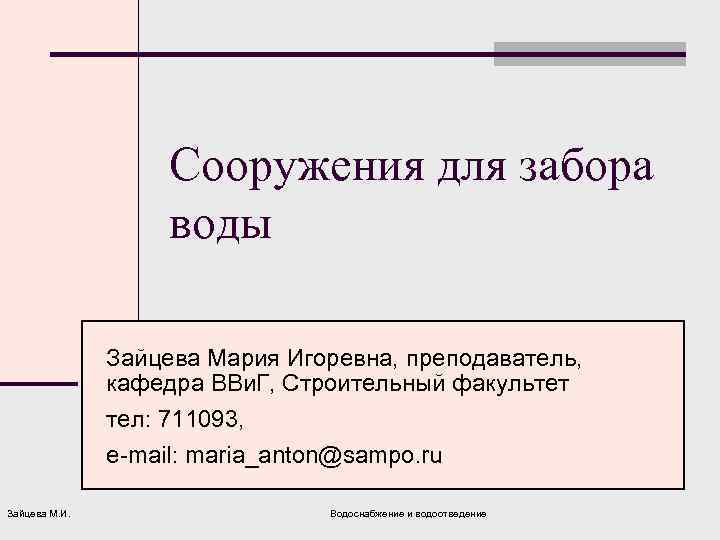 Сооружения для забора воды

Зайцева Мария Игоревна, преподаватель, кафедра ВВиГ, Строительный факультет

тел: 711093,

e-mail: maria_anton@sampo.ru

Зайцева М.И.

Водоснабжение и водоотведение